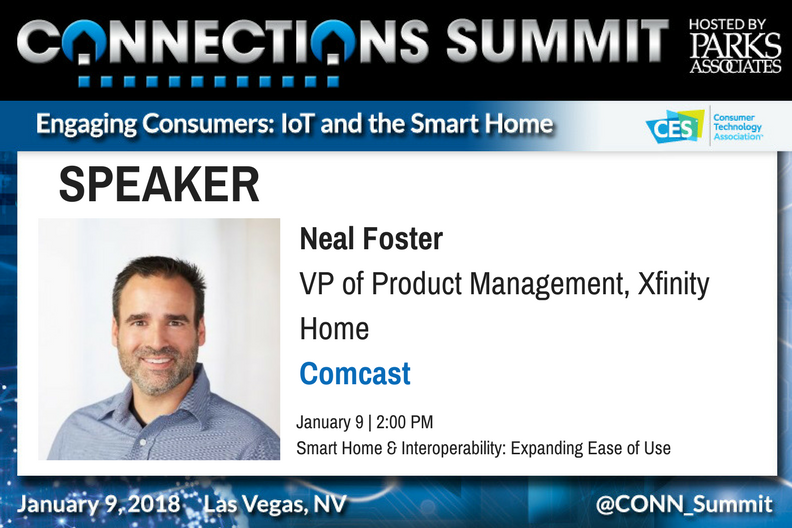 CONNECTIONS SUMMIT

HOSTED BY PARKS ASSOCIATES

Engaging Consumers: IoT and the Smart Home

CES Consumer Technology Association

SPEAKER

Neal Foster

VP of Product Management, Xfinity Home

Comcast

January 9 | 2:00 PM

Smart Home & Interoperability: Expanding Ease of Use

January 9, 2018 Las Vegas, NV

@CONN_Summit